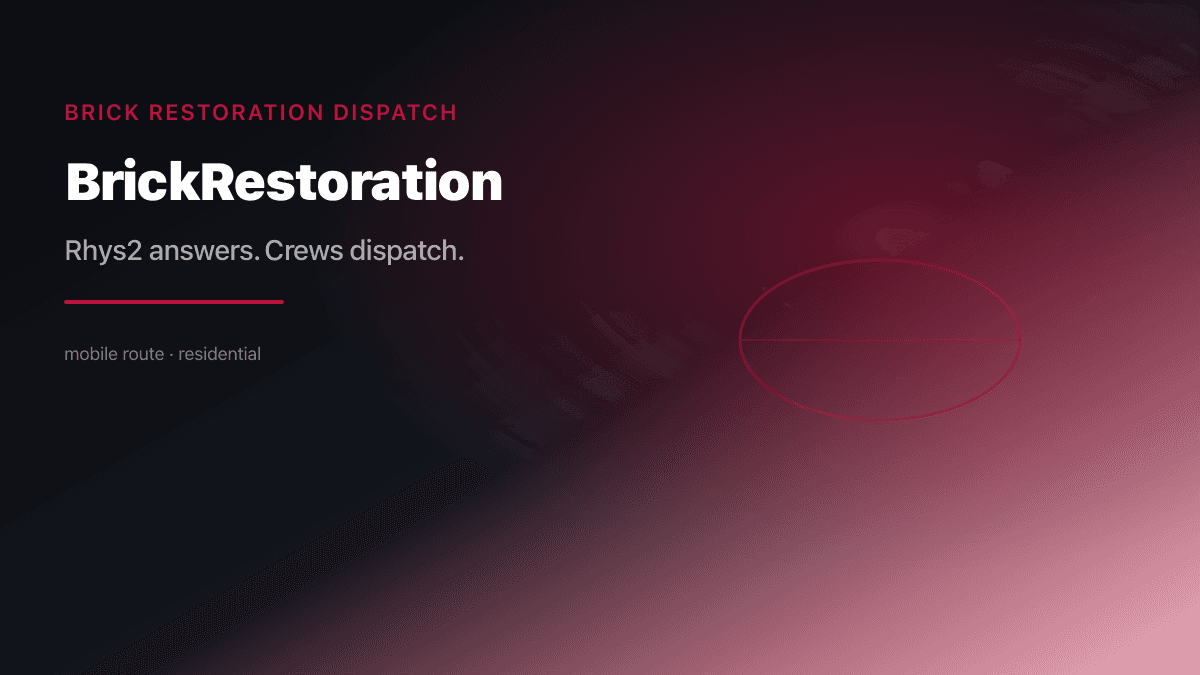 BRICK RESTORATION DISPATCH

BrickRestoration

Rhys2 answers. Crews dispatch.

mobile route · residential